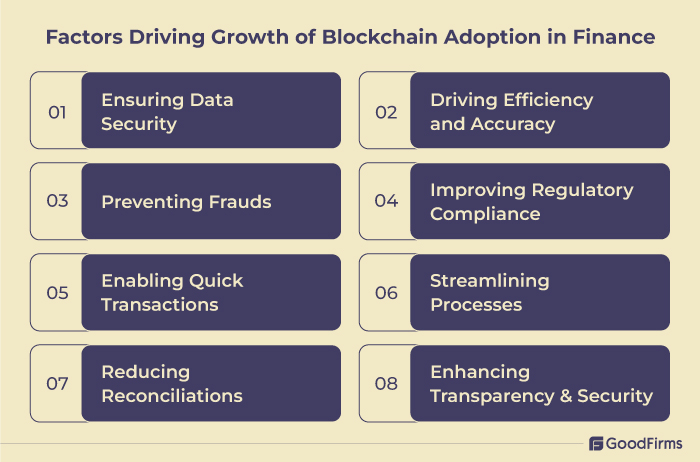 Factors Driving Growth of Blockchain Adoption in Finance

01 Ensuring Data Security

02 Driving Efficiency and Accuracy

03 Preventing Frauds

04 Improving Regulatory Compliance

05 Enabling Quick Transactions

06 Streamlining Processes

07 Reducing Reconciliations

08 Enhancing Transparency & Security

GoodFirms